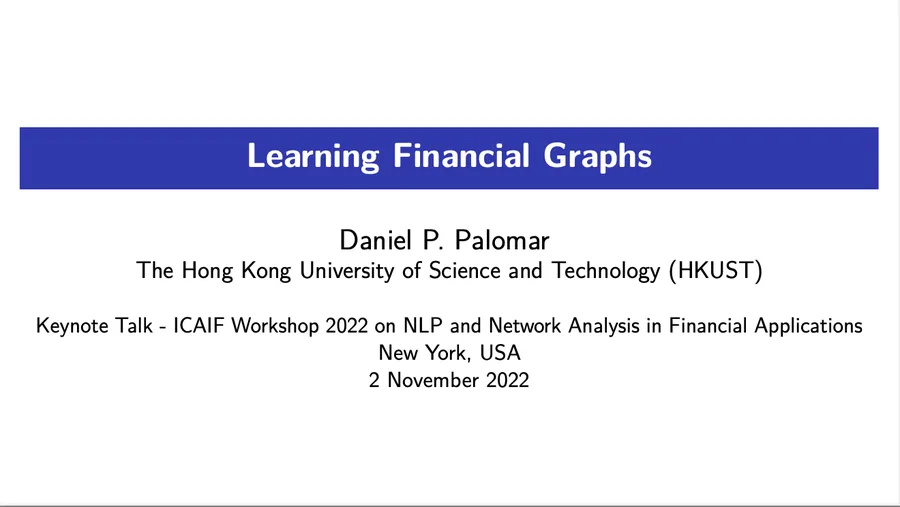 Learning Financial Graphs

Daniel P. Palomar
The Hong Kong University of Science and Technology (HKUST)

Keynote Talk - ICAIF Workshop 2022 on NLP and Network Analysis in Financial Applications
New York, USA
2 November 2022